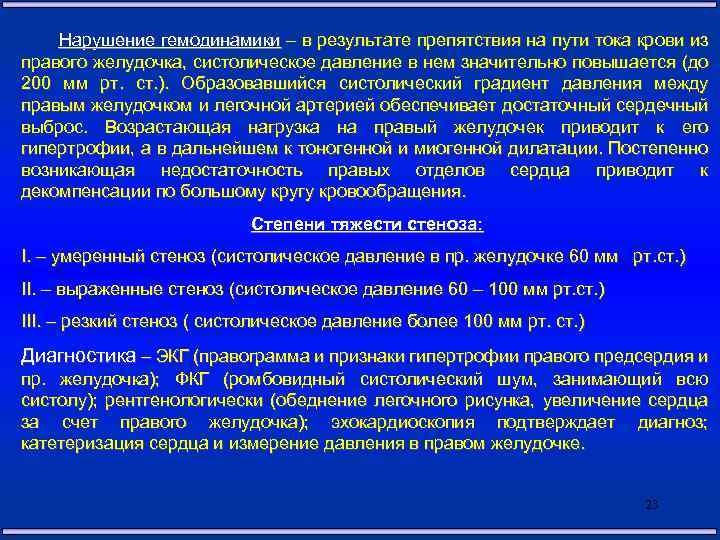 Нарушение гемодинамики – в результате препятствия на пути тока крови из правого желудочка, систолическое давление в нем значительно повышается (до 200 мм рт. ст.). Образовавшийся систолический градиент давления между правым желудочком и легочной артерией обеспечивает достаточный сердечный выброс. Возрастающая нагрузка на правый желудочек приводит к его гипертрофии, а в дальнейшем к тоногенной и миогенной дилатации. Постепенно возникающая недостаточность правых отделов сердца приводит к декомпенсации по большому кругу кровообращения.

Степени тяжести стеноза:

I. – умеренный стеноз (систолическое давление в пр. желудочке 60 мм рт.ст.)

II. – выраженные стеноз (систолическое давление 60 – 100 мм рт.ст.)

III. – резкий стеноз ( систолическое давление более 100 мм рт. ст.)

Диагностика – ЭКГ (правограмма и признаки гипертрофии правого предсердия и пр. желудочка); ФКГ (ромбовидный систолический шум, занимающий всю систолу); рентгенологически (обеднение легочного рисунка, увеличение сердца за счет правого желудочка); эхокардиоскопия подтверждает диагноз; катетеризация сердца и измерение давления в правом желудочке.

23